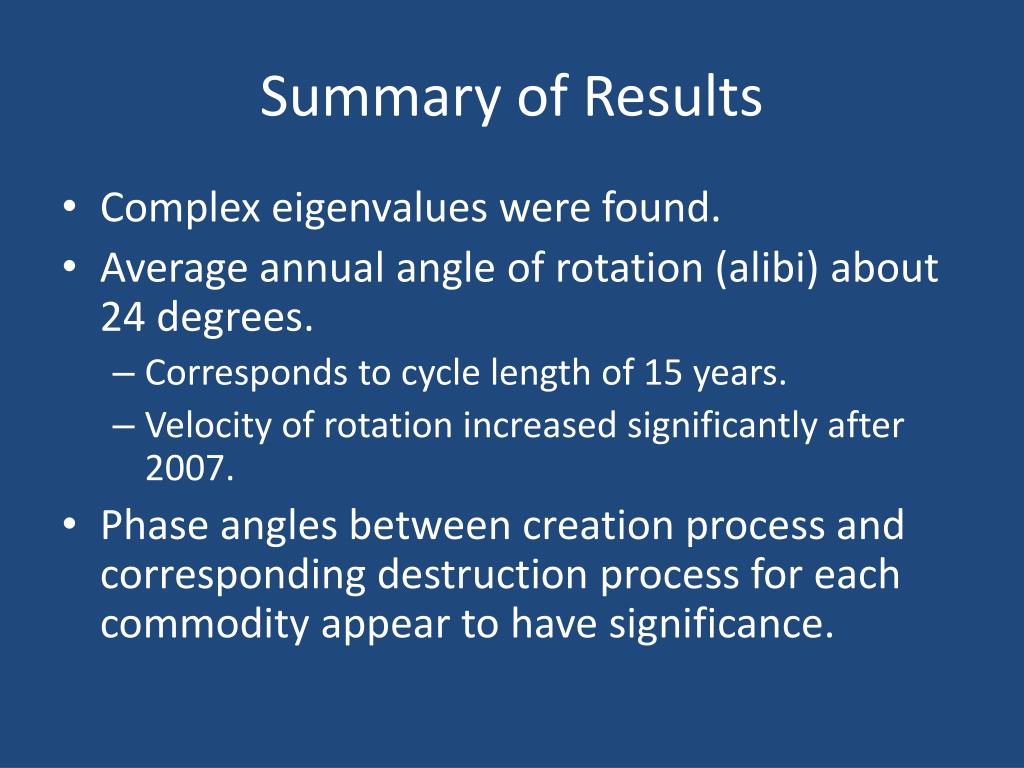 Summary of Results

• Complex eigenvalues were found.
• Average annual angle of rotation (alibi) about 24 degrees.
  – Corresponds to cycle length of 15 years.
  – Velocity of rotation increased significantly after 2007.
• Phase angles between creation process and corresponding destruction process for each commodity appear to have significance.